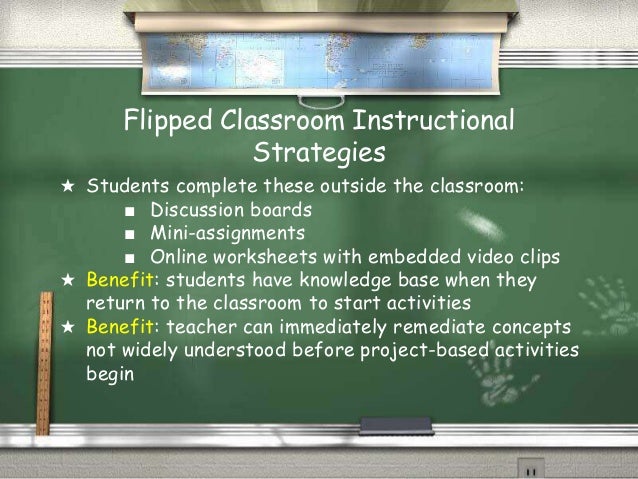 Flipped Classroom Instructional Strategies

★ Students complete these outside the classroom:
■ Discussion boards
■ Mini-assignments
■ Online worksheets with embedded video clips
★ Benefit: students have knowledge base when they return to the classroom to start activities
★ Benefit: teacher can immediately remediate concepts not widely understood before project-based activities begin